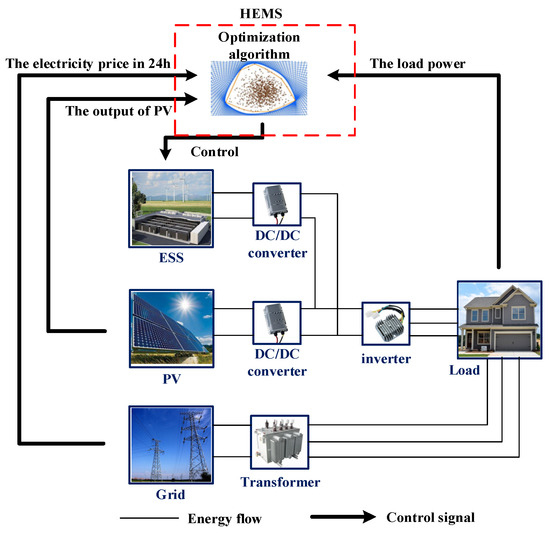 HEMS

Optimization algorithm

The electricity price in 24h

The load power

The output of PV

Control

ESS

DC/DC converter

PV

DC/DC converter

inverter

Load

Grid

Transformer

Energy flow

Control signal